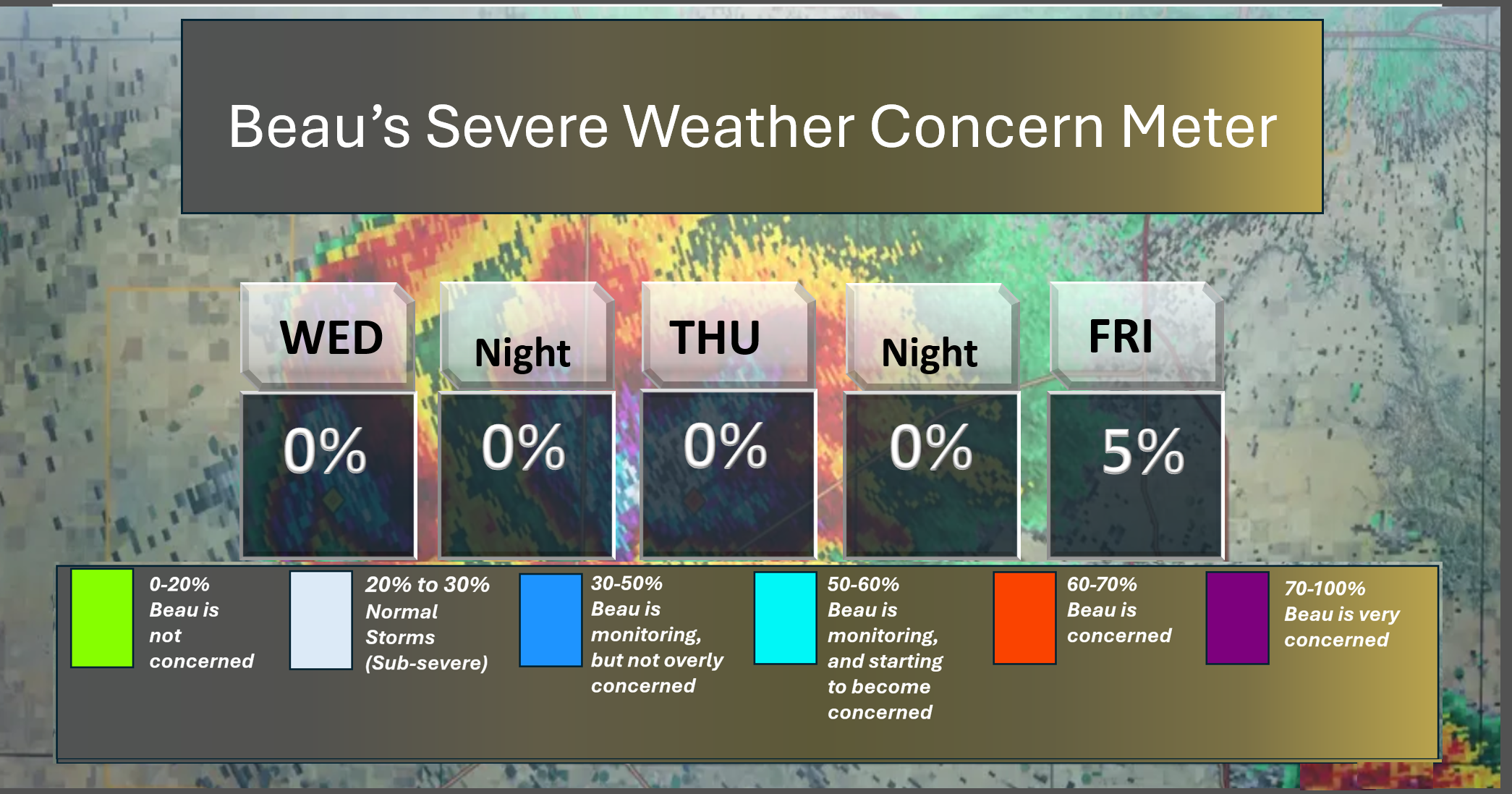 Beau's Severe Weather Concern Meter

| WED | Night | THU | Night | FRI |
|---|---|---|---|---|
| 0% | 0% | 0% | 0% | 5% |

0-20% Beau is not concerned

20% to 30% Normal Storms (Sub-severe)

30-50% Beau is monitoring, but not overly concerned

50-60% Beau is monitoring, and starting to become concerned

60-70% Beau is concerned

70-100% Beau is very concerned